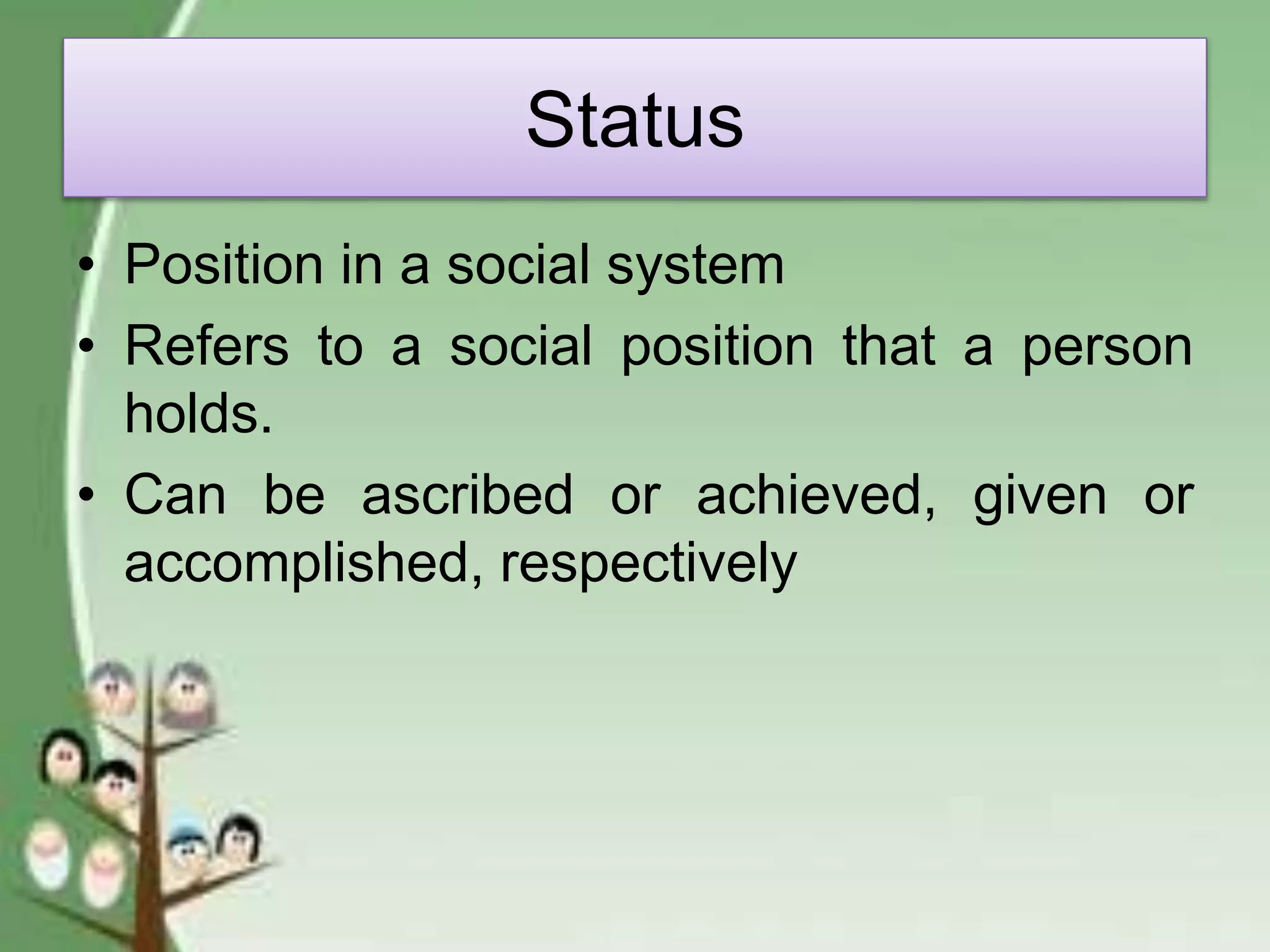 Status

• Position in a social system
• Refers to a social position that a person holds.
• Can be ascribed or achieved, given or accomplished, respectively